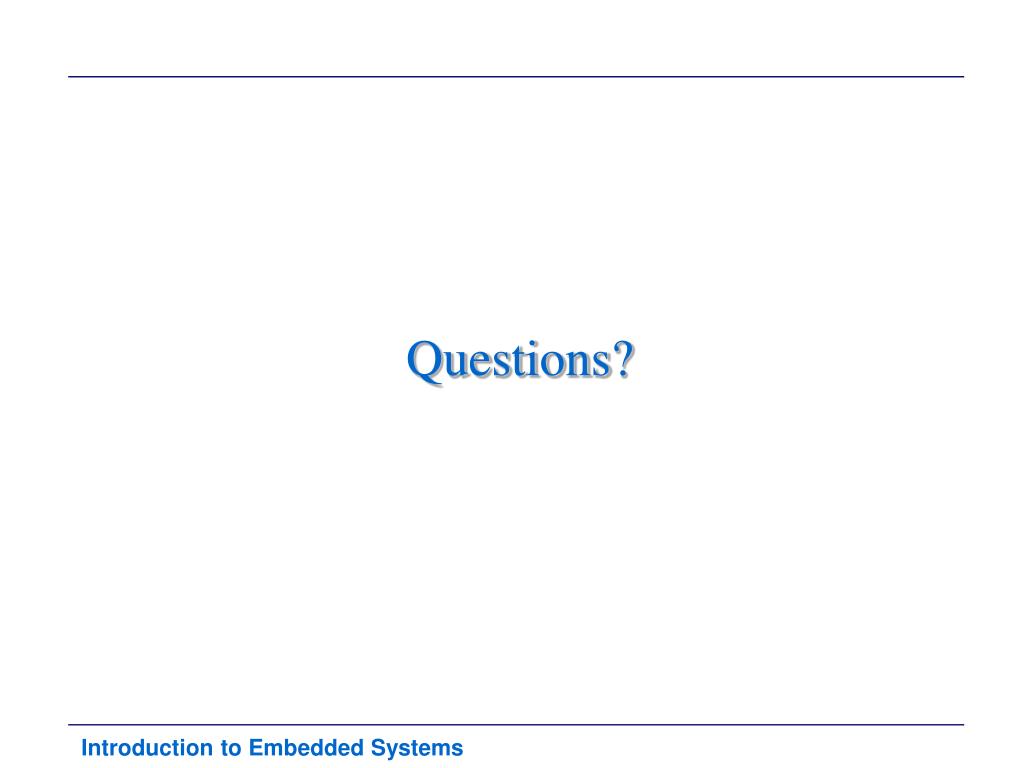 Questions?

Introduction to Embedded Systems